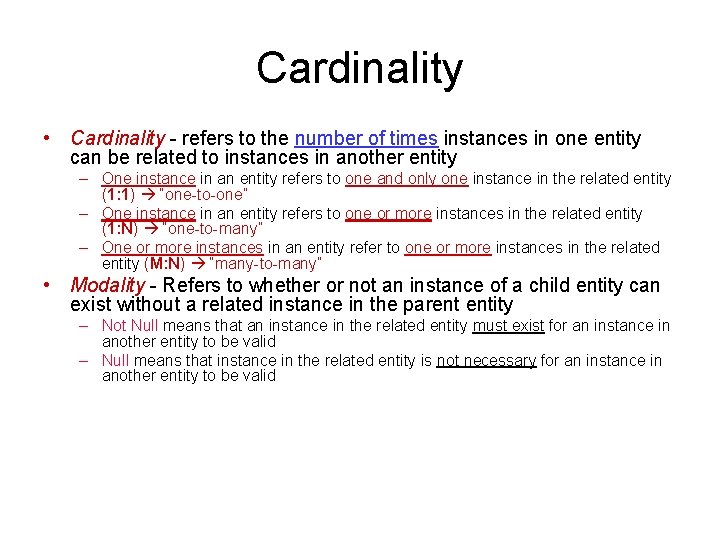 Cardinality

• Cardinality - refers to the number of times instances in one entity can be related to instances in another entity
– One instance in an entity refers to one and only one instance in the related entity (1:1) → "one-to-one"
– One instance in an entity refers to one or more instances in the related entity (1:N) → "one-to-many"
– One or more instances in an entity refer to one or more instances in the related entity (M:N) → "many-to-many"
• Modality - Refers to whether or not an instance of a child entity can exist without a related instance in the parent entity
– Not Null means that an instance in the related entity must exist for an instance in another entity to be valid
– Null means that instance in the related entity is not necessary for an instance in another entity to be valid